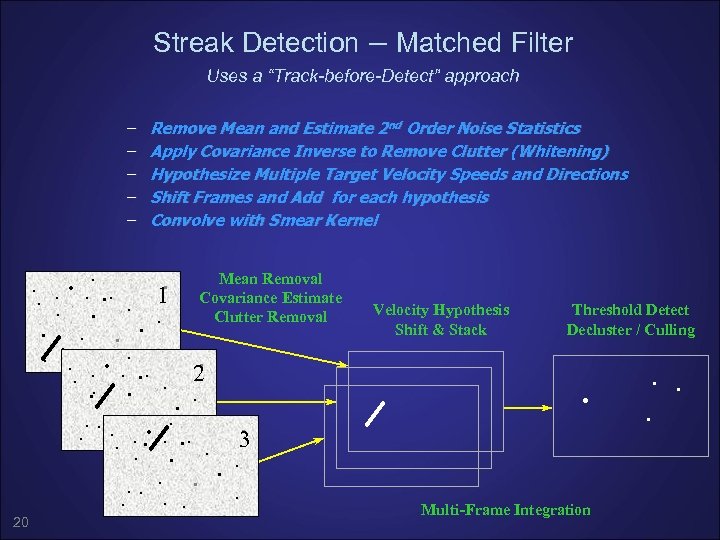 Streak Detection – Matched Filter

Uses a "Track-before-Detect" approach

– Remove Mean and Estimate 2$^{nd}$ Order Noise Statistics
– Apply Covariance Inverse to Remove Clutter (Whitening)
– Hypothesize Multiple Target Velocity Speeds and Directions
– Shift Frames and Add for each hypothesis
– Convolve with Smear Kernel

1

2

3

Mean Removal
Covariance Estimate
Clutter Removal

Velocity Hypothesis
Shift & Stack

Threshold Detect
Decluster / Culling

Multi-Frame Integration

20